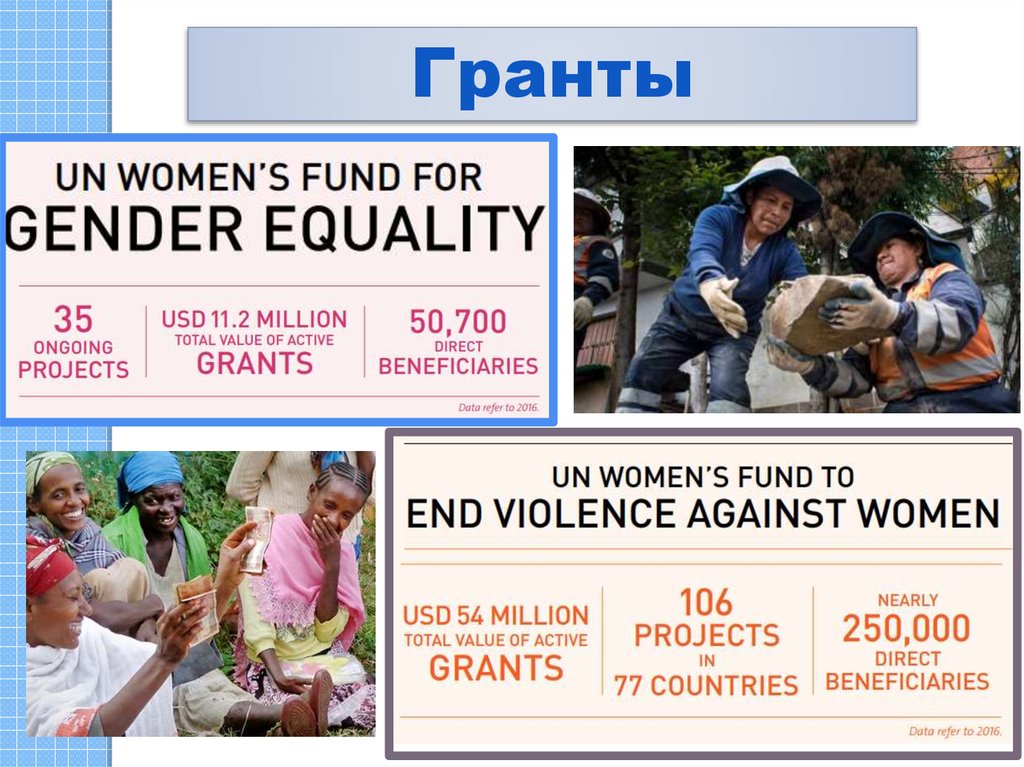 Гранты

UN WOMEN'S FUND FOR
GENDER EQUALITY

35
ONGOING
PROJECTS

USD 11.2 MILLION
TOTAL VALUE OF ACTIVE
GRANTS

50,700
DIRECT
BENEFICIARIES

Data refer to 2016.

UN WOMEN'S FUND TO
END VIOLENCE AGAINST WOMEN

USD 54 MILLION
TOTAL VALUE OF ACTIVE
GRANTS

106
PROJECTS
IN
77 COUNTRIES

NEARLY
250,000
DIRECT
BENEFICIARIES

Data refer to 2016.